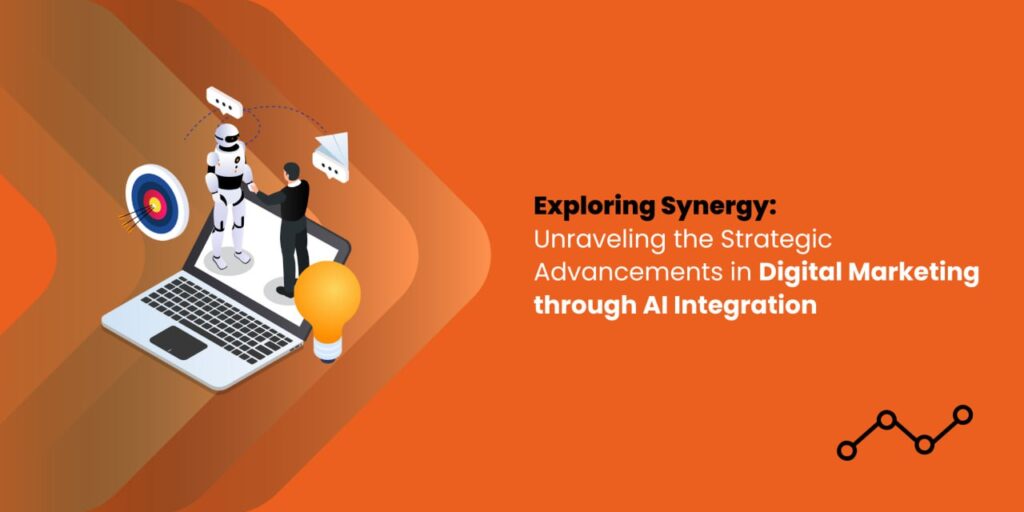 Exploring Synergy:
Unraveling the Strategic Advancements in Digital Marketing through AI Integration